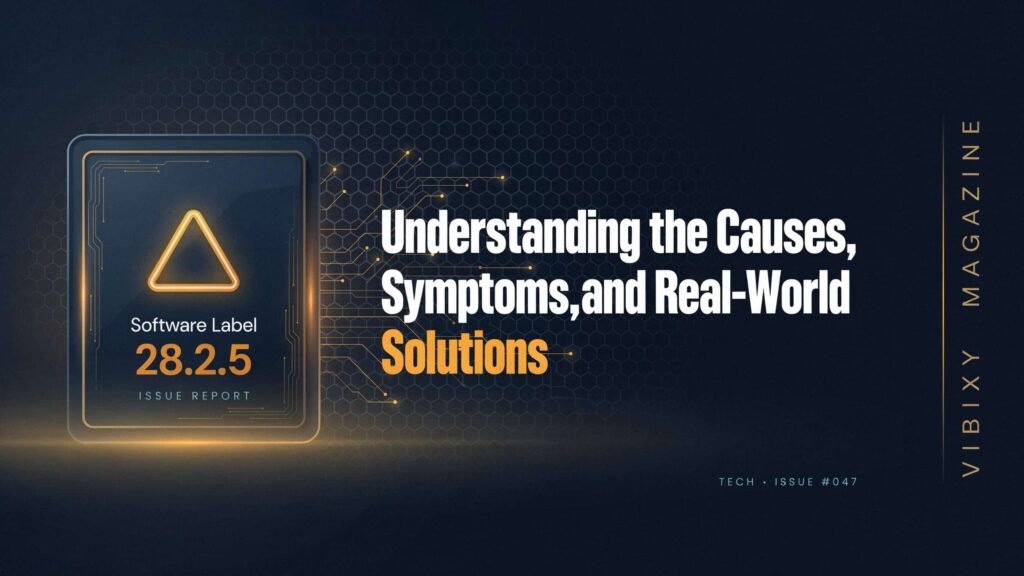 Software Label
28.2.5
ISSUE REPORT

Understanding the Causes, Symptoms,and Real-World Solutions

TECH • ISSUE #047

VIBIXY MAGAZINE